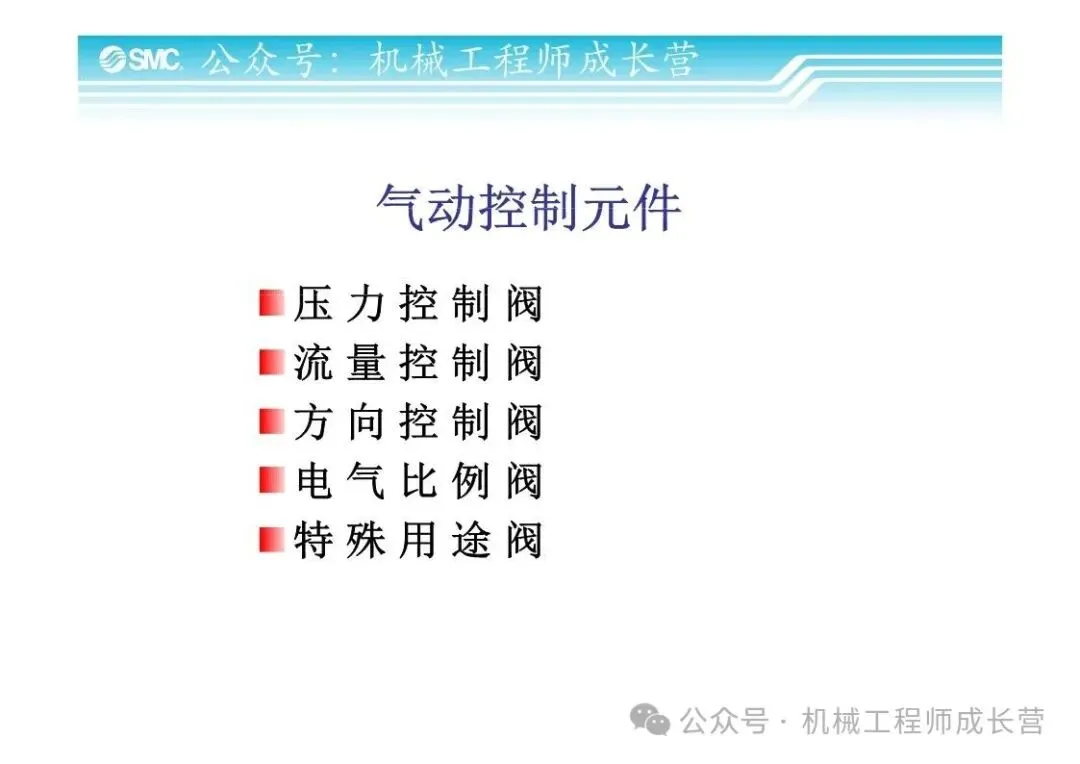 SMC 公众号：机械工程师成长营

气动控制元件

压力控制阀
流量控制阀
方向控制阀
电气比例阀
特殊用途阀

公众号 · 机械工程师成长营